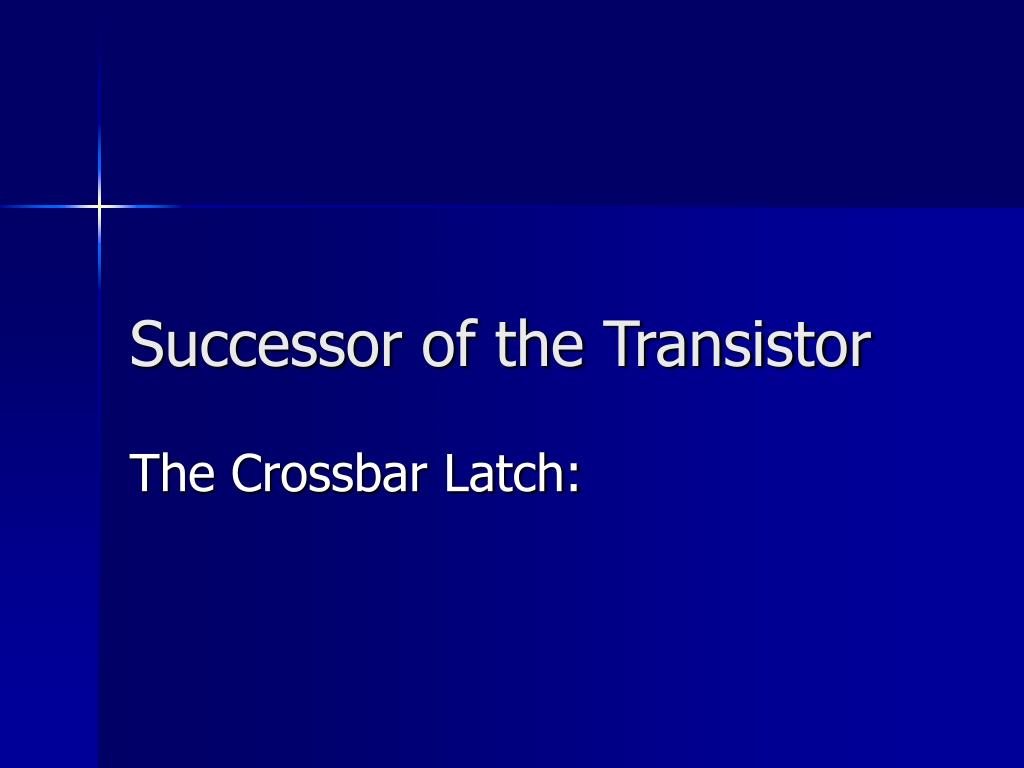 Successor of the Transistor

The Crossbar Latch: